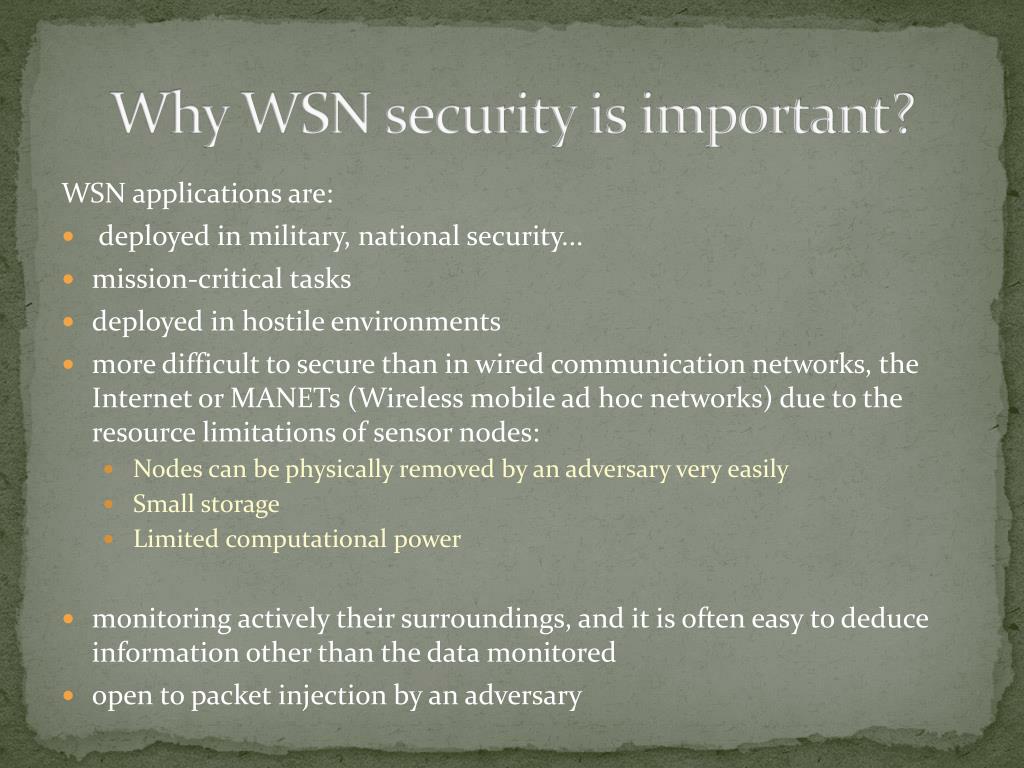 Why WSN security is important?

WSN applications are:

- deployed in military, national security…
- mission-critical tasks
- deployed in hostile environments
- more difficult to secure than in wired communication networks, the Internet or MANETs (Wireless mobile ad hoc networks) due to the resource limitations of sensor nodes:
  - Nodes can be physically removed by an adversary very easily
  - Small storage
  - Limited computational power

- monitoring actively their surroundings, and it is often easy to deduce information other than the data monitored
- open to packet injection by an adversary